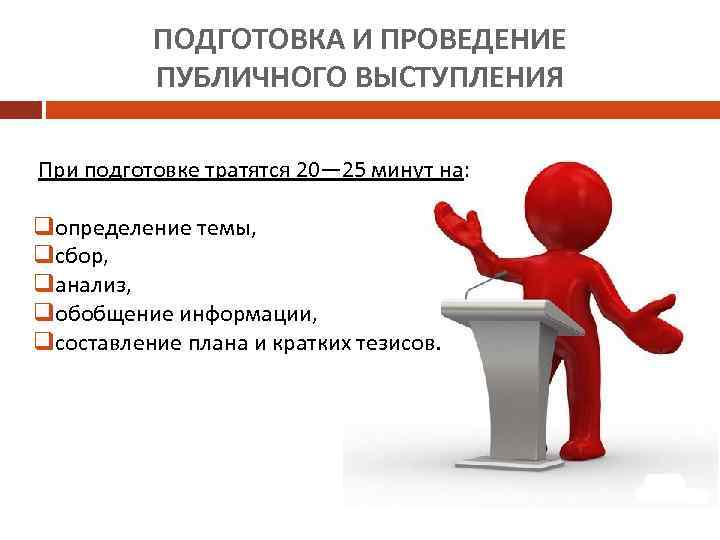 ПОДГОТОВКА И ПРОВЕДЕНИЕ ПУБЛИЧНОГО ВЫСТУПЛЕНИЯ

При подготовке тратятся 20—25 минут на:

❑определение темы,
❑сбор,
❑анализ,
❑обобщение информации,
❑составление плана и кратких тезисов.